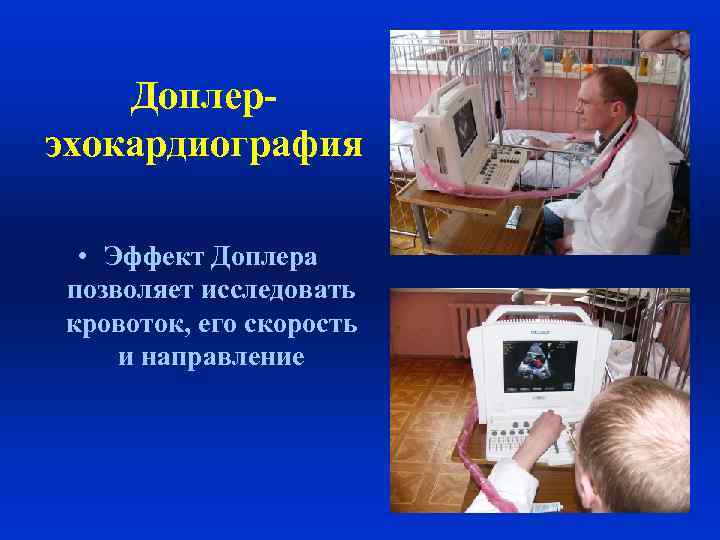 Доплер-эхокардиография

• Эффект Доплера позволяет исследовать кровоток, его скорость и направление